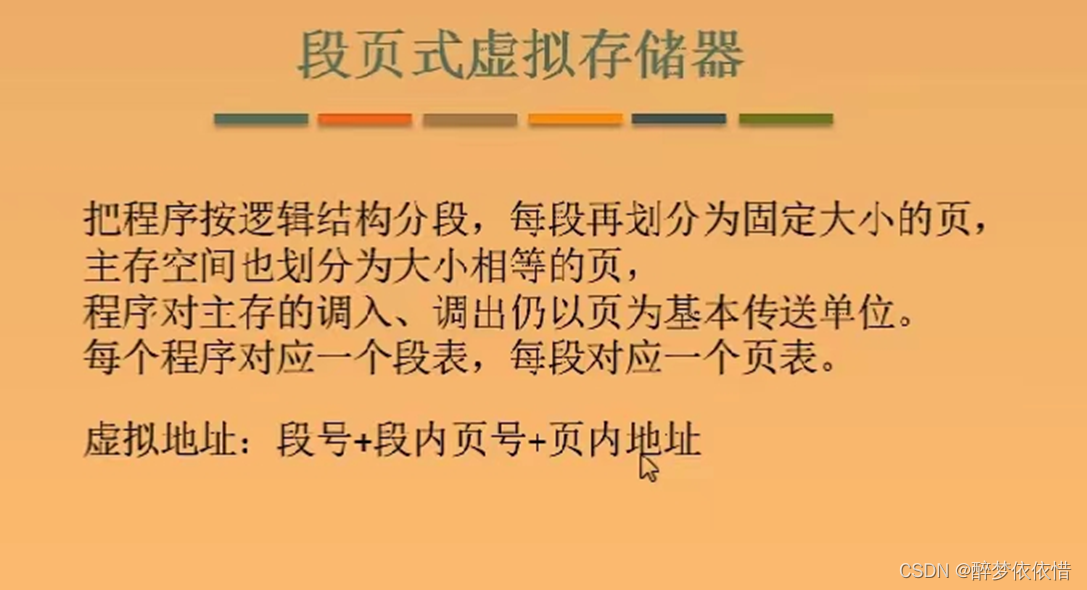 段页式虚拟存储器

把程序按逻辑结构分段，每段再划分为固定大小的页，
主存空间也划分为大小相等的页，
程序对主存的调入、调出仍以页为基本传送单位。
每个程序对应一个段表，每段对应一个页表。

虚拟地址：段号+段内页号+页内地址

CSDN @醉梦依依惜